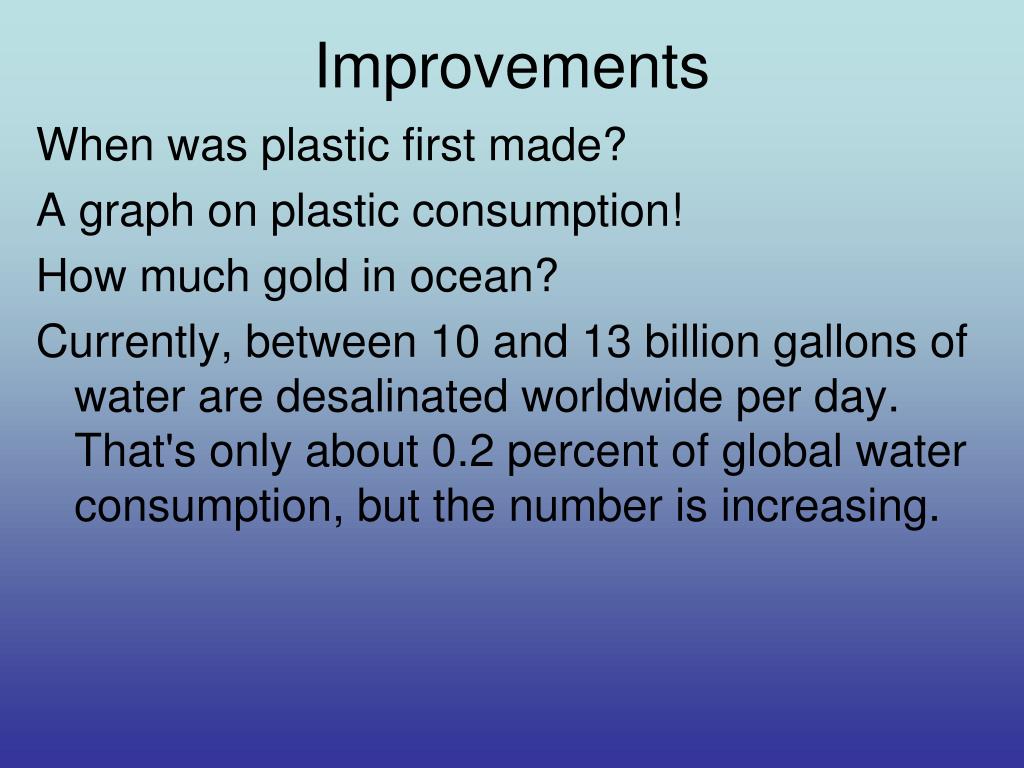 Improvements

When was plastic first made?

A graph on plastic consumption!

How much gold in ocean?

Currently, between 10 and 13 billion gallons of water are desalinated worldwide per day. That's only about 0.2 percent of global water consumption, but the number is increasing.